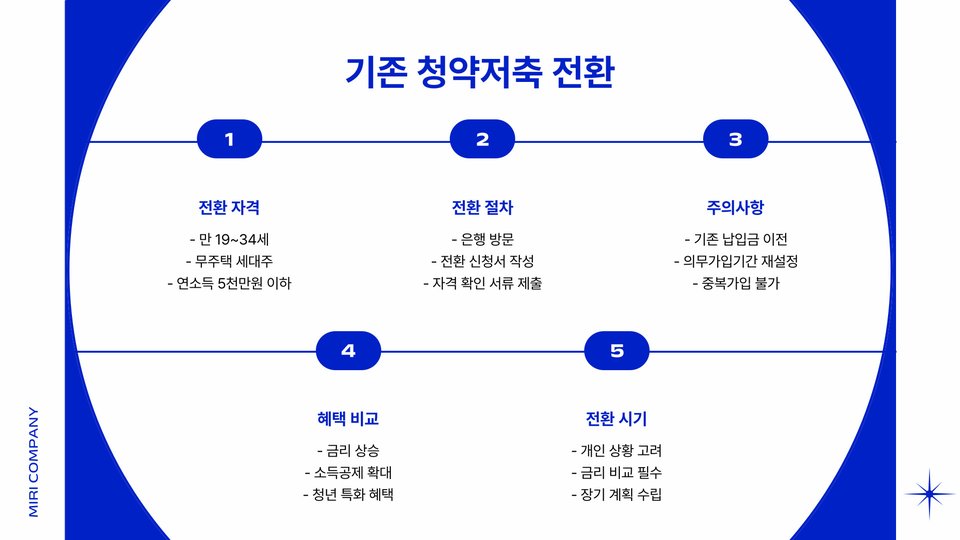 기존 청약저축 전환

1

전환 자격

- 만 19~34세
- 무주택 세대주
- 연소득 5천만원 이하

2

전환 절차

- 은행 방문
- 전환 신청서 작성
- 자격 확인 서류 제출

3

주의사항

- 기존 납입금 이전
- 의무가입기간 재설정
- 중복가입 불가

4

혜택 비교

- 금리 상승
- 소득공제 확대
- 청년 특화 혜택

5

전환 시기

- 개인 상황 고려
- 금리 비교 필수
- 장기 계획 수립

MIRI COMPANY